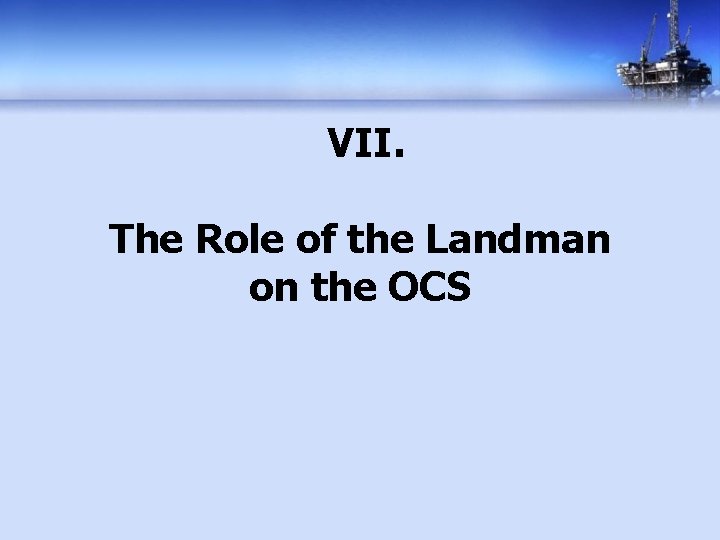 VII.

The Role of the Landman on the OCS